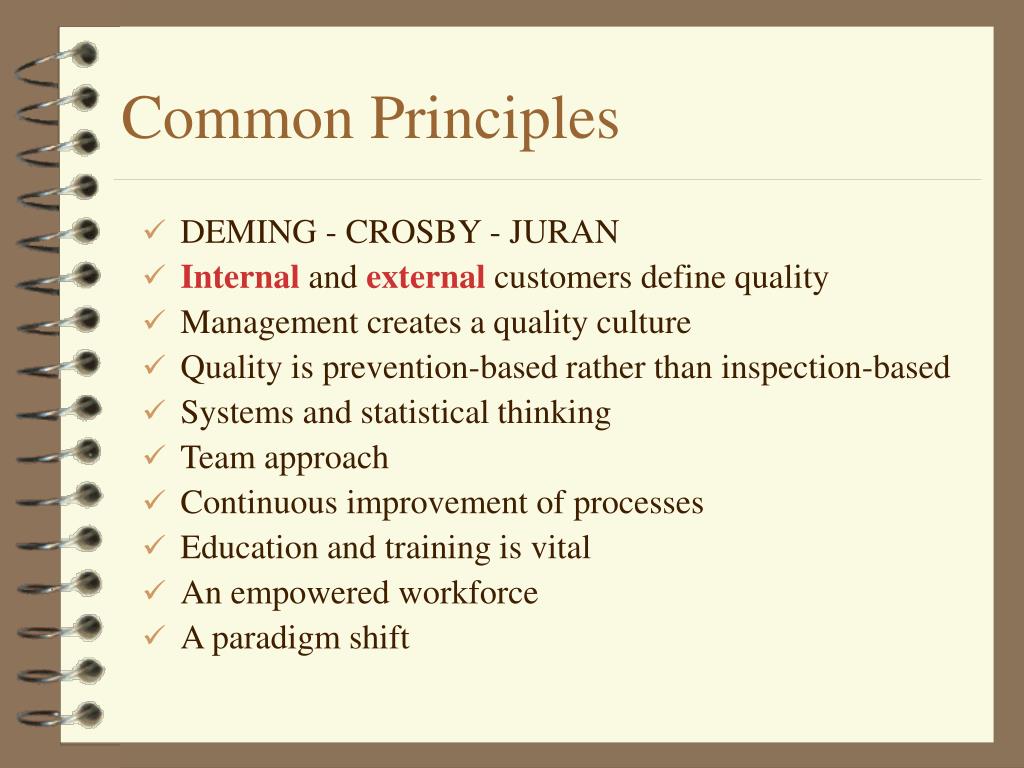 Common Principles

✓ DEMING - CROSBY - JURAN
✓ Internal and external customers define quality
✓ Management creates a quality culture
✓ Quality is prevention-based rather than inspection-based
✓ Systems and statistical thinking
✓ Team approach
✓ Continuous improvement of processes
✓ Education and training is vital
✓ An empowered workforce
✓ A paradigm shift